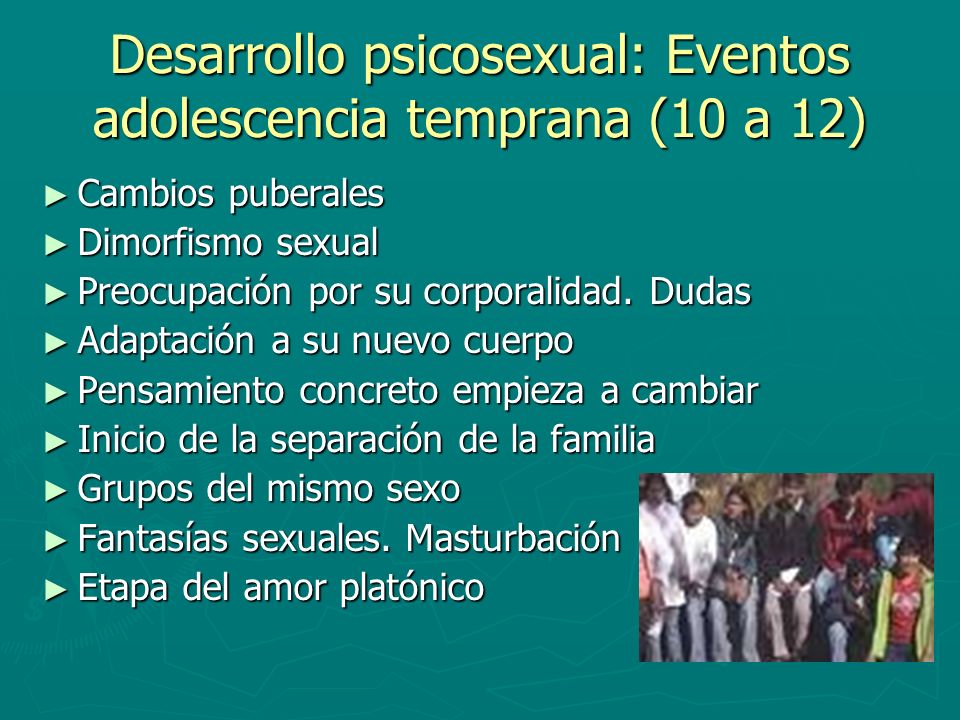 Desarrollo psicosexual: Eventos adolescencia temprana (10 a 12)

► Cambios puberales
► Dimorfismo sexual
► Preocupación por su corporalidad. Dudas
► Adaptación a su nuevo cuerpo
► Pensamiento concreto empieza a cambiar
► Inicio de la separación de la familia
► Grupos del mismo sexo
► Fantasías sexuales. Masturbación
► Etapa del amor platónico